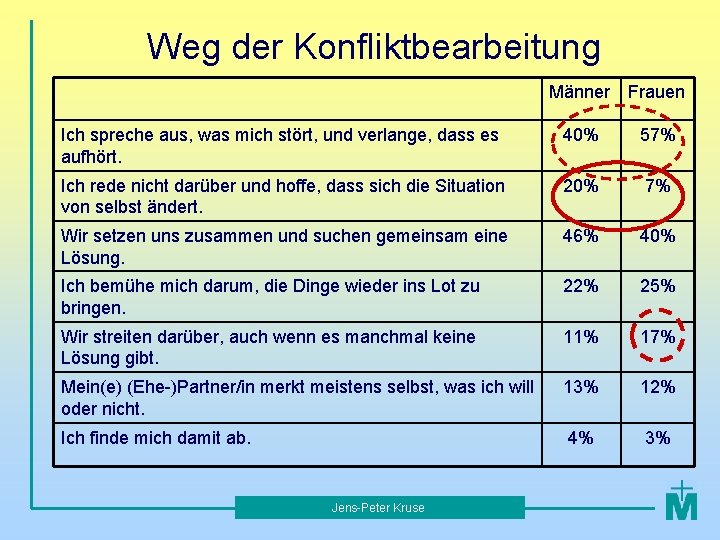 Weg der Konfliktbearbeitung

| | Männer | Frauen |
|---|---|---|
| Ich spreche aus, was mich stört, und verlange, dass es aufhört. | 40% | 57% |
| Ich rede nicht darüber und hoffe, dass sich die Situation von selbst ändert. | 20% | 7% |
| Wir setzen uns zusammen und suchen gemeinsam eine Lösung. | 46% | 40% |
| Ich bemühe mich darum, die Dinge wieder ins Lot zu bringen. | 22% | 25% |
| Wir streiten darüber, auch wenn es manchmal keine Lösung gibt. | 11% | 17% |
| Mein(e) (Ehe-)Partner/in merkt meistens selbst, was ich will oder nicht. | 13% | 12% |
| Ich finde mich damit ab. | 4% | 3% |

Jens-Peter Kruse

M